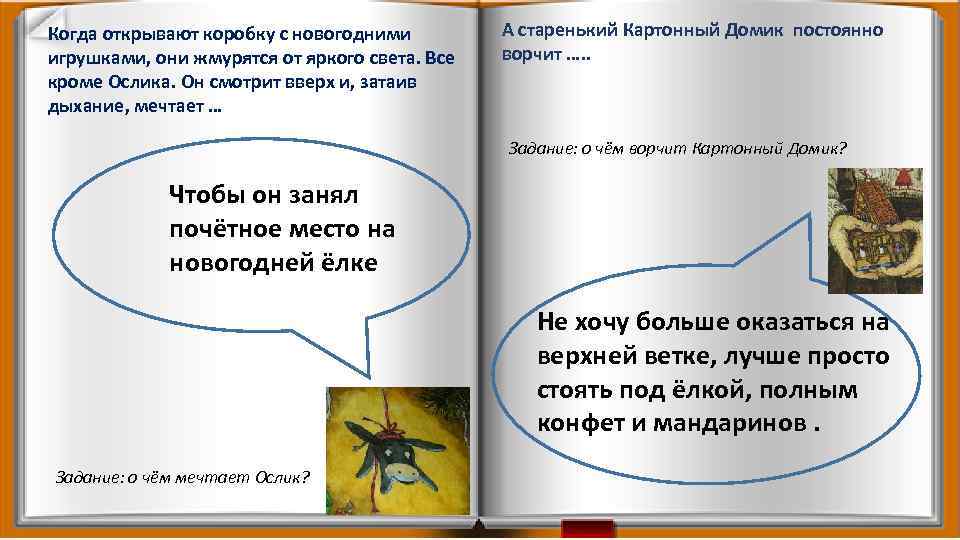 Когда открывают коробку с новогодними игрушками, они жмурятся от яркого света. Все кроме Ослика. Он смотрит вверх и, затаив дыхание, мечтает …

Чтобы он занял почётное место на новогодней ёлке

Задание: о чём мечтает Ослик?

А старенький Картонный Домик постоянно ворчит …..

Задание: о чём ворчит Картонный Домик?

Не хочу больше оказаться на верхней ветке, лучше просто стоять под ёлкой, полным конфет и мандаринов .